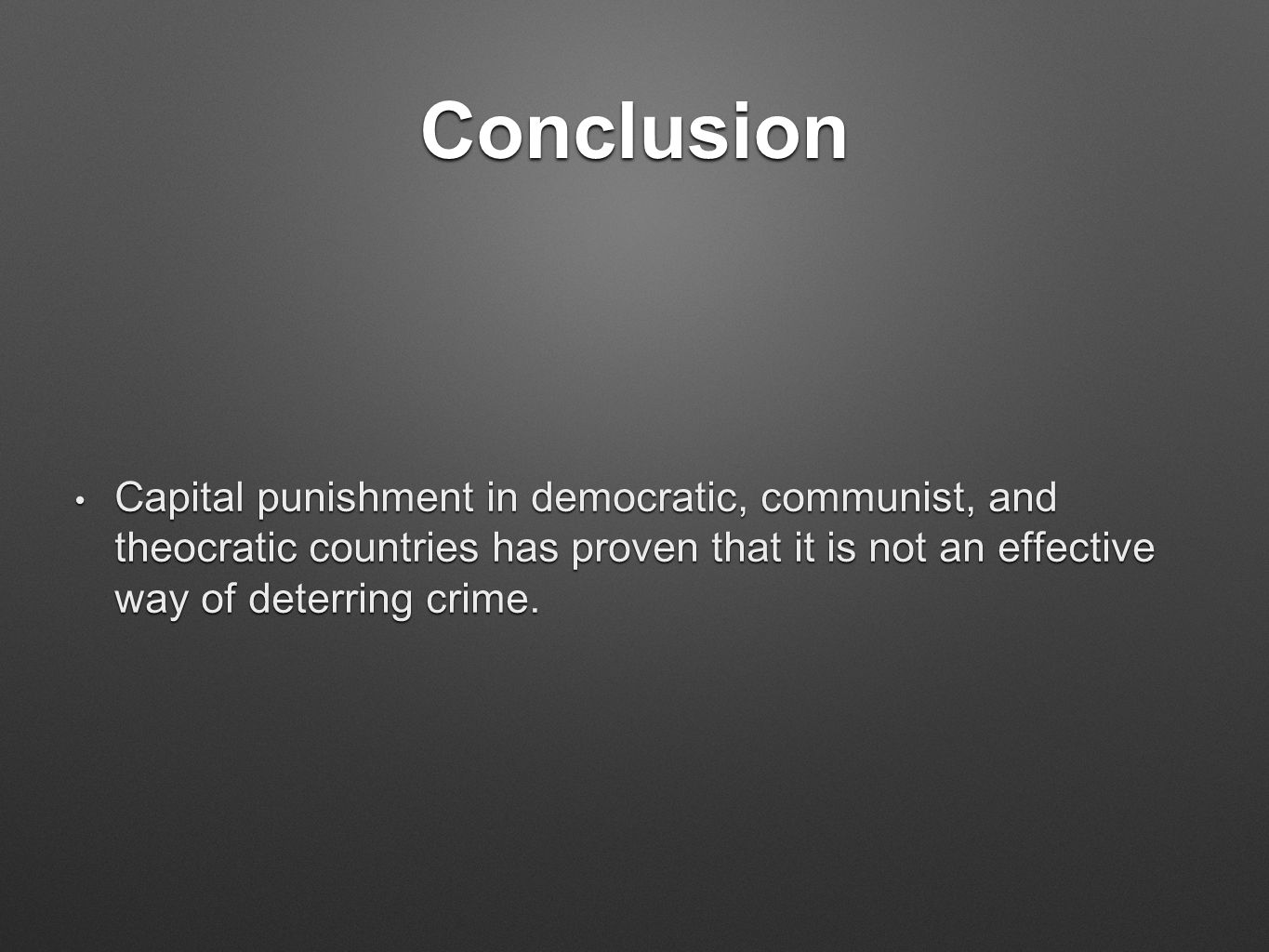 Conclusion

• Capital punishment in democratic, communist, and theocratic countries has proven that it is not an effective way of deterring crime.